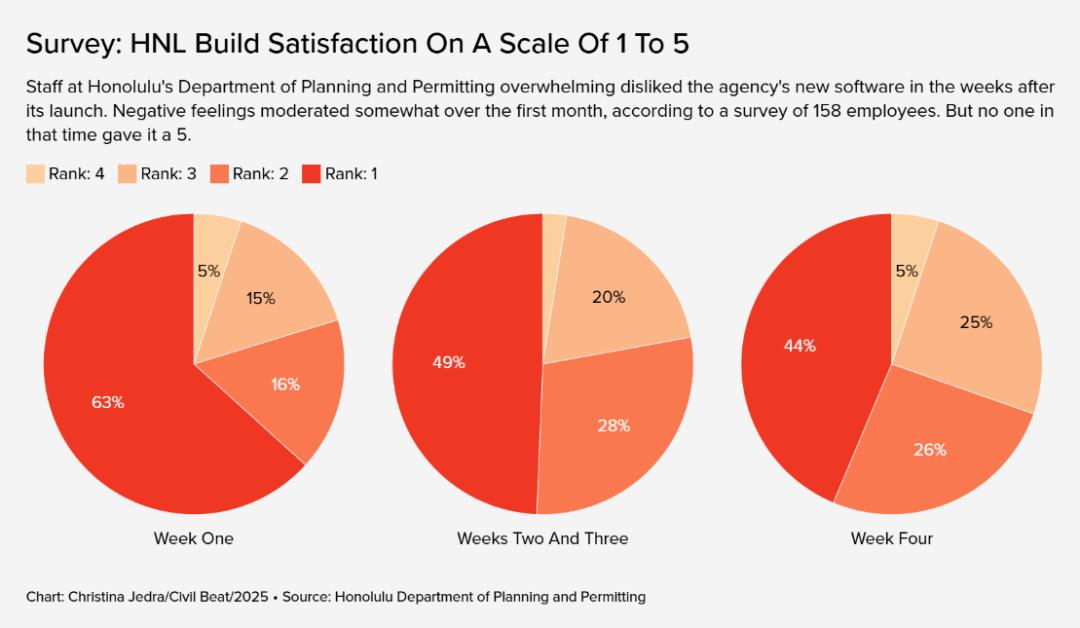 Survey: HNL Build Satisfaction On A Scale Of 1 To 5

Staff at Honolulu's Department of Planning and Permitting overwhelming disliked the agency's new software in the weeks after its launch. Negative feelings moderated somewhat over the first month, according to a survey of 158 employees. But no one in that time gave it a 5.

Rank: 4 Rank: 3 Rank: 2 Rank: 1

5%
15%
16%
63%
Week One

20%
28%
49%
Weeks Two And Three

5%
25%
26%
44%
Week Four

Chart: Christina Jedra/Civil Beat/2025 • Source: Honolulu Department of Planning and Permitting